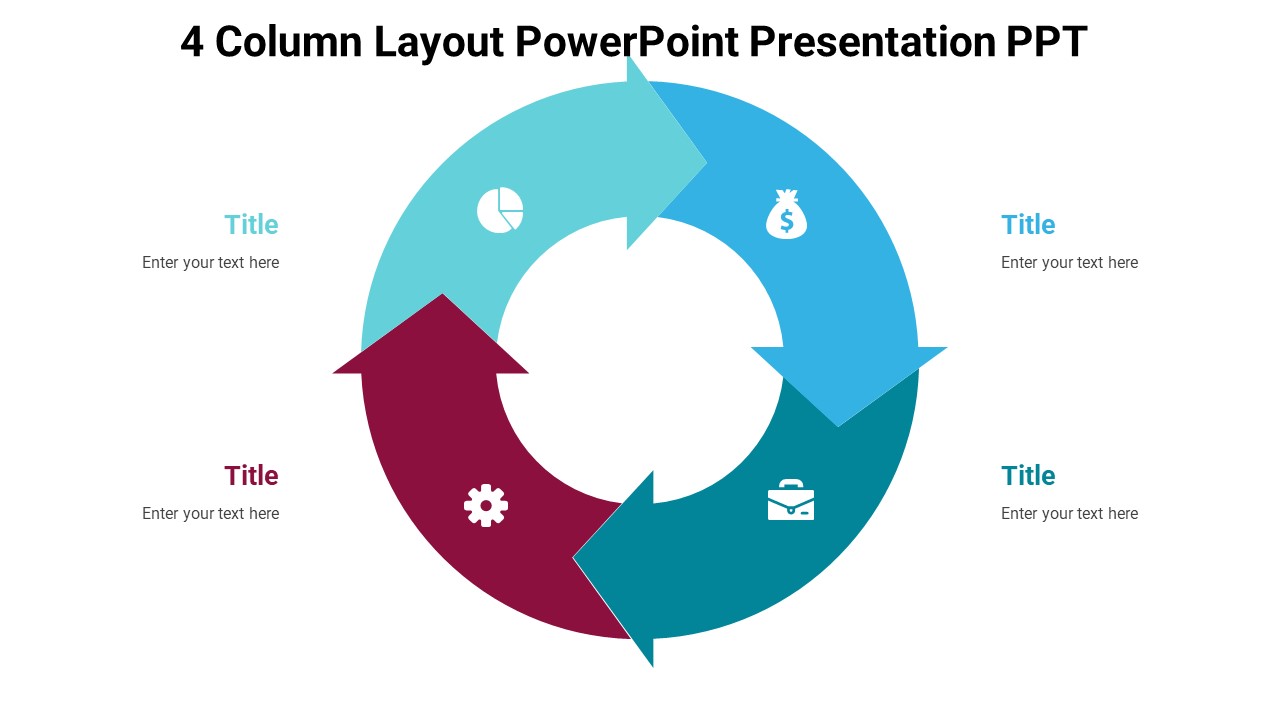 4 Column Layout PowerPoint Presentation PPT

Title
Enter your text here

Title
Enter your text here

Title
Enter your text here

Title
Enter your text here